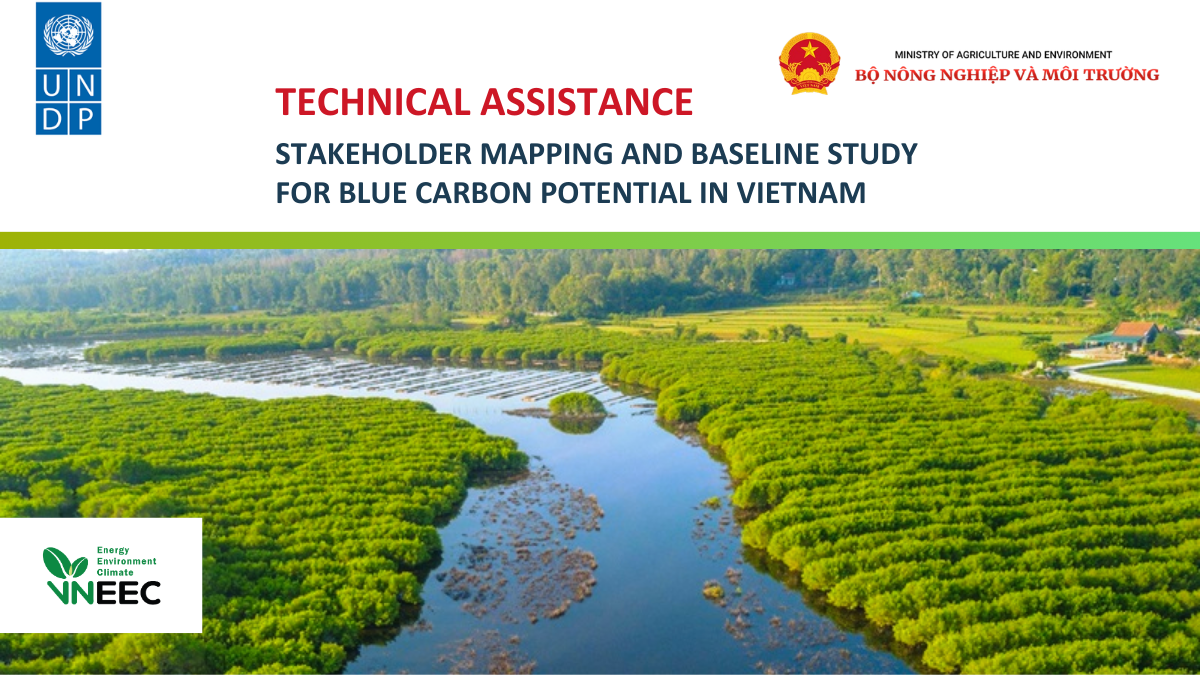 U N
D P

MINISTRY OF AGRICULTURE AND ENVIRONMENT
BỘ NÔNG NGHIỆP VÀ MÔI TRƯỜNG

TECHNICAL ASSISTANCE

STAKEHOLDER MAPPING AND BASELINE STUDY FOR BLUE CARBON POTENTIAL IN VIETNAM

Energy
Environment
Climate
VNEEC